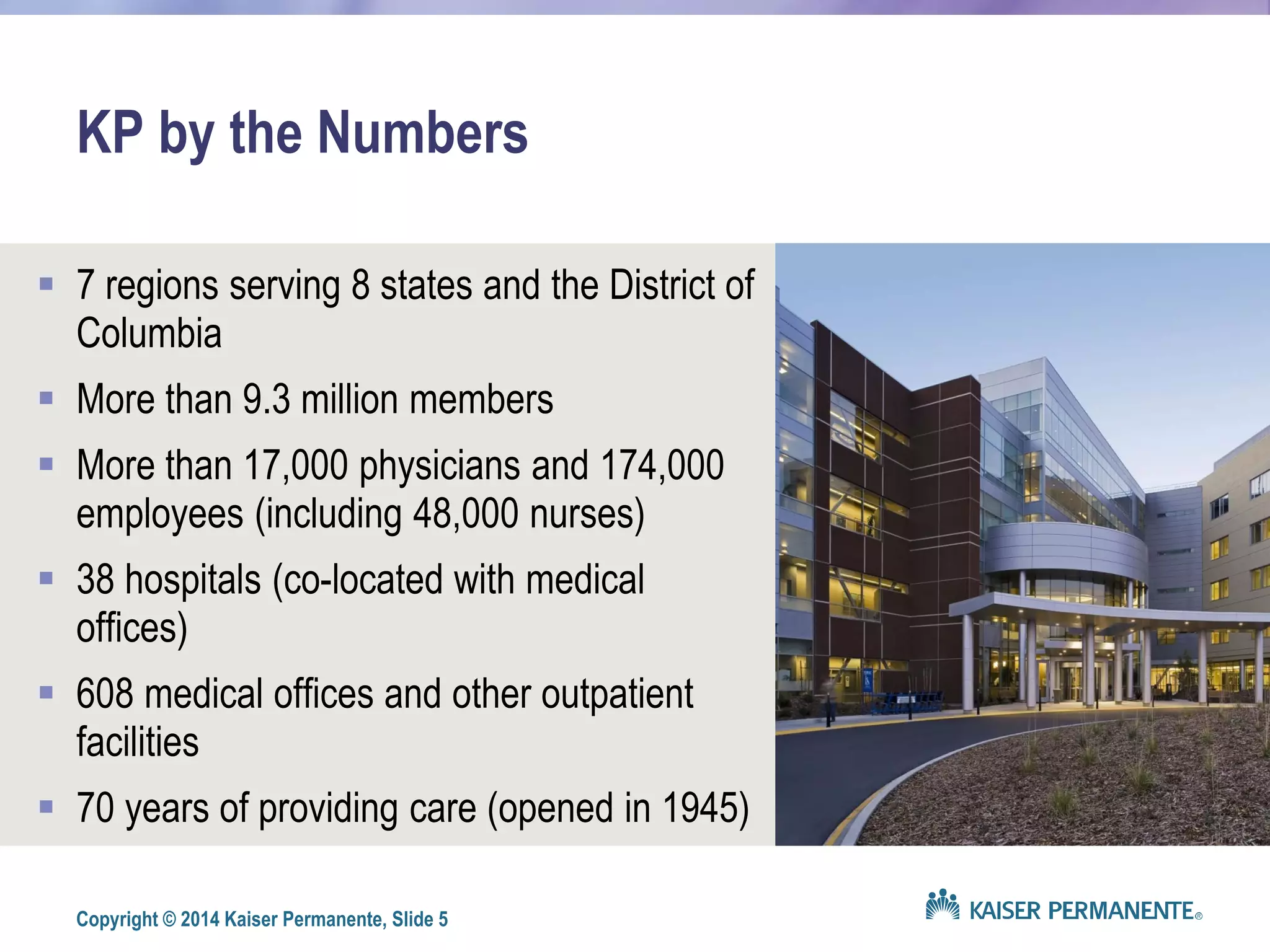 KP by the Numbers

▪ 7 regions serving 8 states and the District of Columbia
▪ More than 9.3 million members
▪ More than 17,000 physicians and 174,000 employees (including 48,000 nurses)
▪ 38 hospitals (co-located with medical offices)
▪ 608 medical offices and other outpatient facilities
▪ 70 years of providing care (opened in 1945)

Copyright © 2014 Kaiser Permanente, Slide 5

KAISER PERMANENTE®